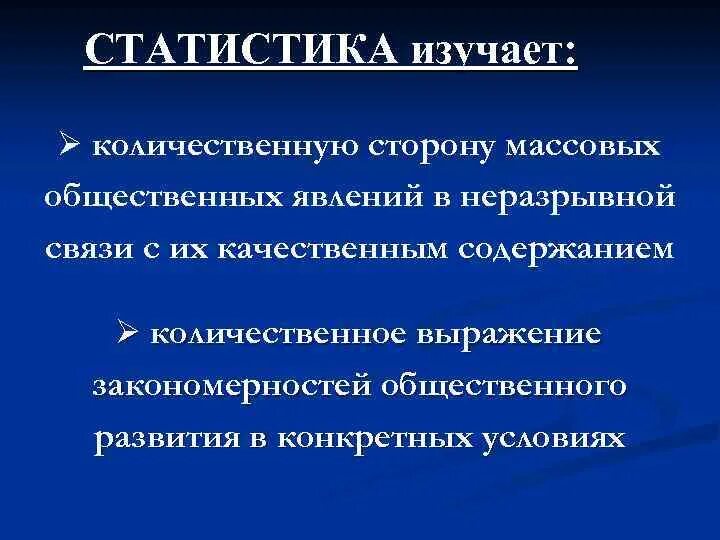 СТАТИСТИКА изучает:

➢ количественную сторону массовых общественных явлений в неразрывной связи с их качественным содержанием

➢ количественное выражение закономерностей общественного развития в конкретных условиях